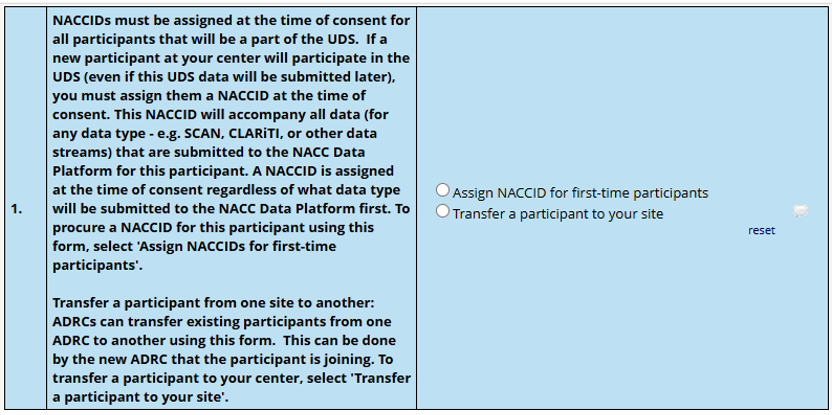 1.

NACCIDs must be assigned at the time of consent for all participants that will be a part of the UDS. If a new participant at your center will participate in the UDS (even if this UDS data will be submitted later), you must assign them a NACCID at the time of consent. This NACCID will accompany all data (for any data type - e.g. SCAN, CLARiTI, or other data streams) that are submitted to the NACC Data Platform for this participant. A NACCID is assigned at the time of consent regardless of what data type will be submitted to the NACC Data Platform first. To procure a NACCID for this participant using this form, select 'Assign NACCIDs for first-time participants'.

Transfer a participant from one site to another: ADRCs can transfer existing participants from one ADRC to another using this form. This can be done by the new ADRC that the participant is joining. To transfer a participant to your center, select 'Transfer a participant to your site'.

Assign NACCID for first-time participants
Transfer a participant to your site
reset